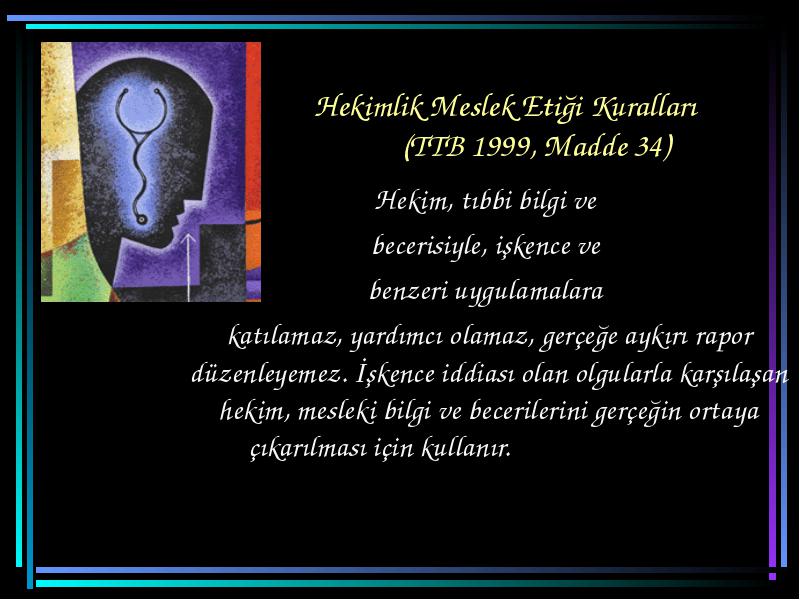 Hekimlik Meslek Etiği Kuralları
(TTB 1999, Madde 34)

Hekim, tıbbi bilgi ve becerisiyle, işkence ve benzeri uygulamalara katılamaz, yardımcı olamaz, gerçeğe aykırı rapor düzenleyemez. İşkence iddiası olan olgularla karşılaşan hekim, mesleki bilgi ve becerilerini gerçeğin ortaya çıkarılması için kullanır.